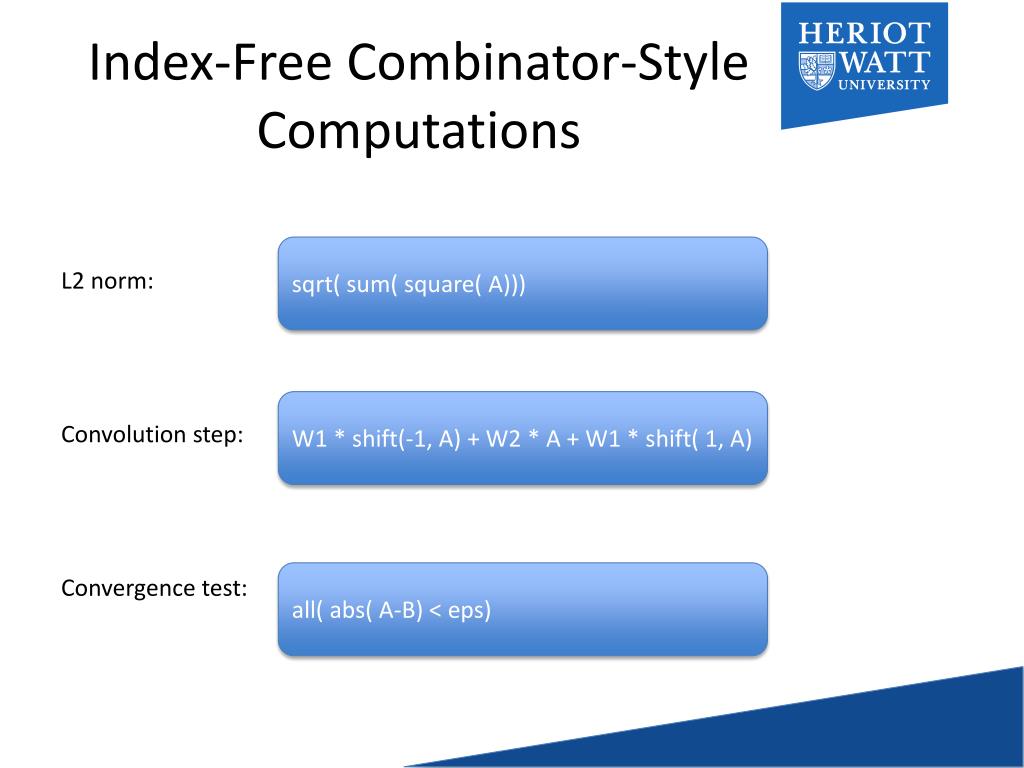 Index-Free Combinator-Style Computations

HERIOT WATT UNIVERSITY

L2 norm:

sqrt( sum( square( A)))

Convolution step:

W1 * shift(-1, A) + W2 * A + W1 * shift( 1, A)

Convergence test:

all( abs( A-B) < eps)